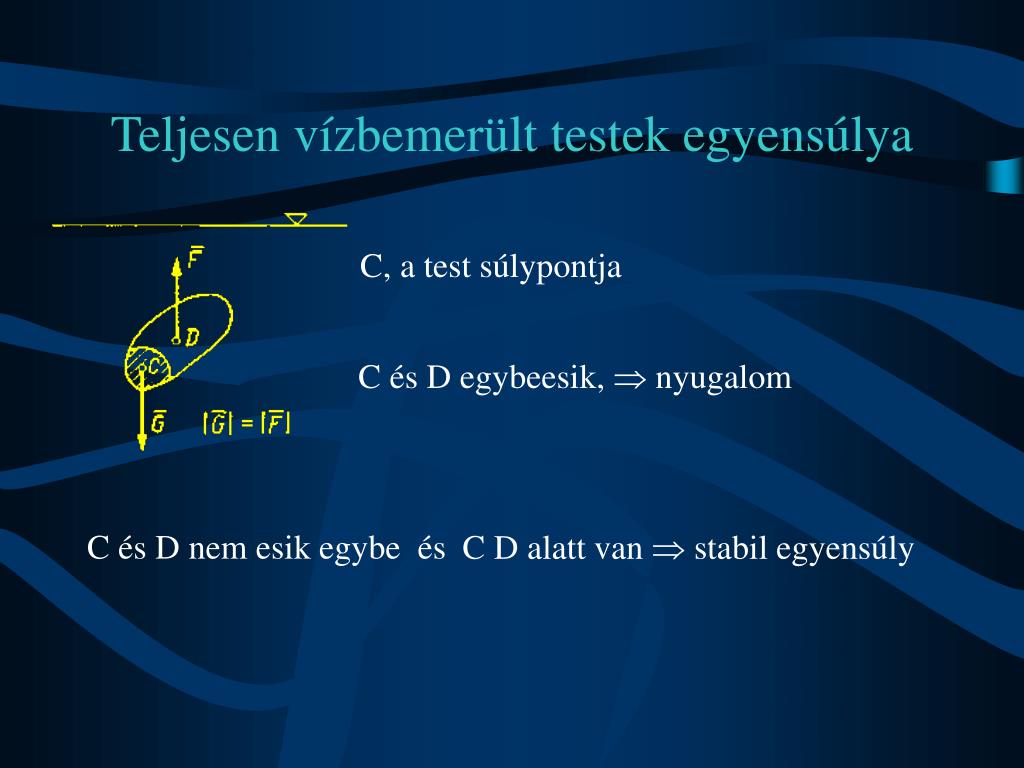 Teljesen vízbemerült testek egyensúlya

$\bar{F}$

D

C

$\bar{G}$ $|\bar{G}| = |\bar{F}|$

C, a test súlypontja

C és D egybeesik, $\Rightarrow$ nyugalom

C és D nem esik egybe és C D alatt van $\Rightarrow$ stabil egyensúly